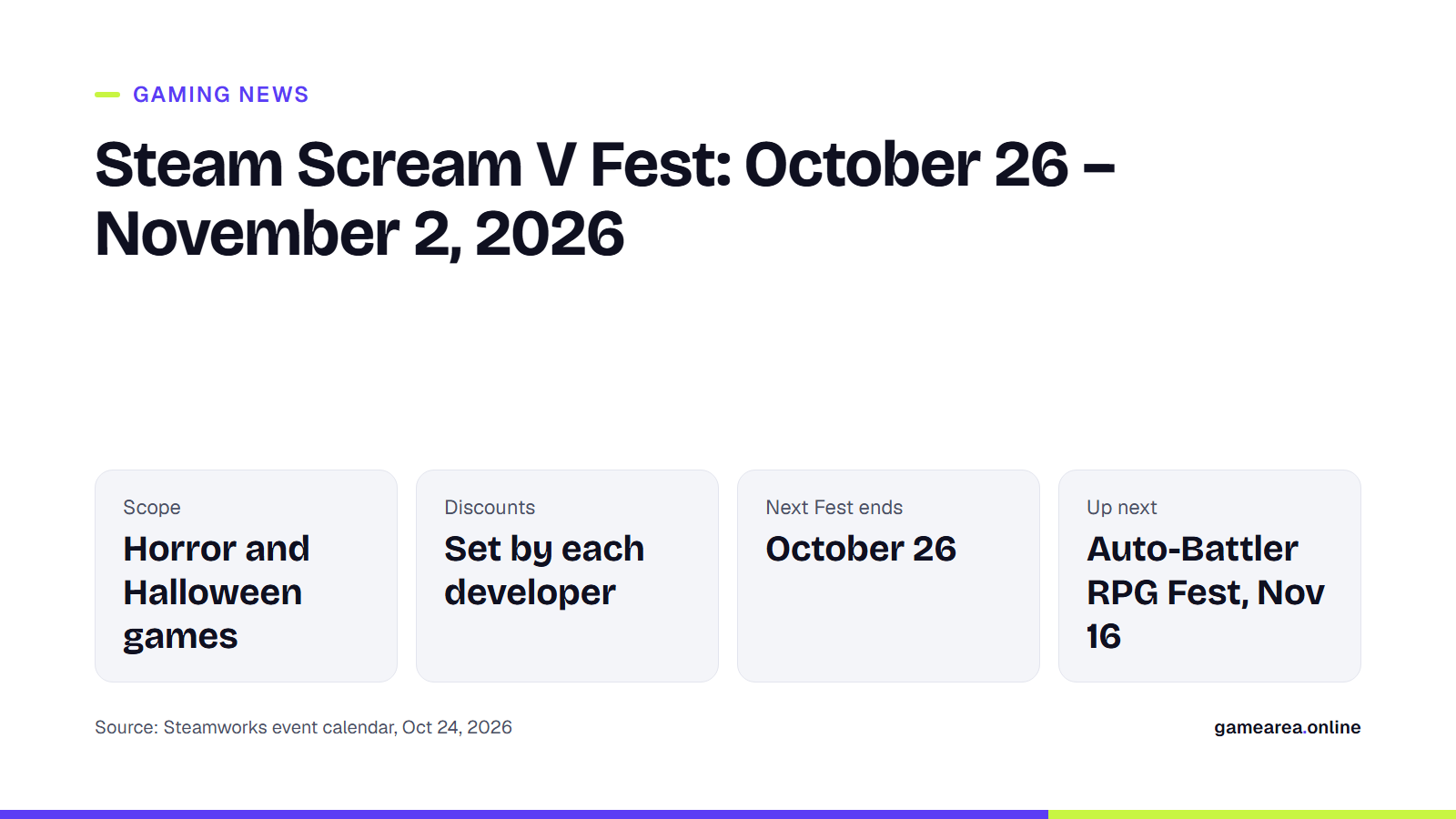 GAMING NEWS

Steam Scream V Fest: October 26 – November 2, 2026

Scope
Horror and Halloween games

Discounts
Set by each developer

Next Fest ends
October 26

Up next
Auto-Battler RPG Fest, Nov 16

Source: Steamworks event calendar, Oct 24, 2026

gamearea.online